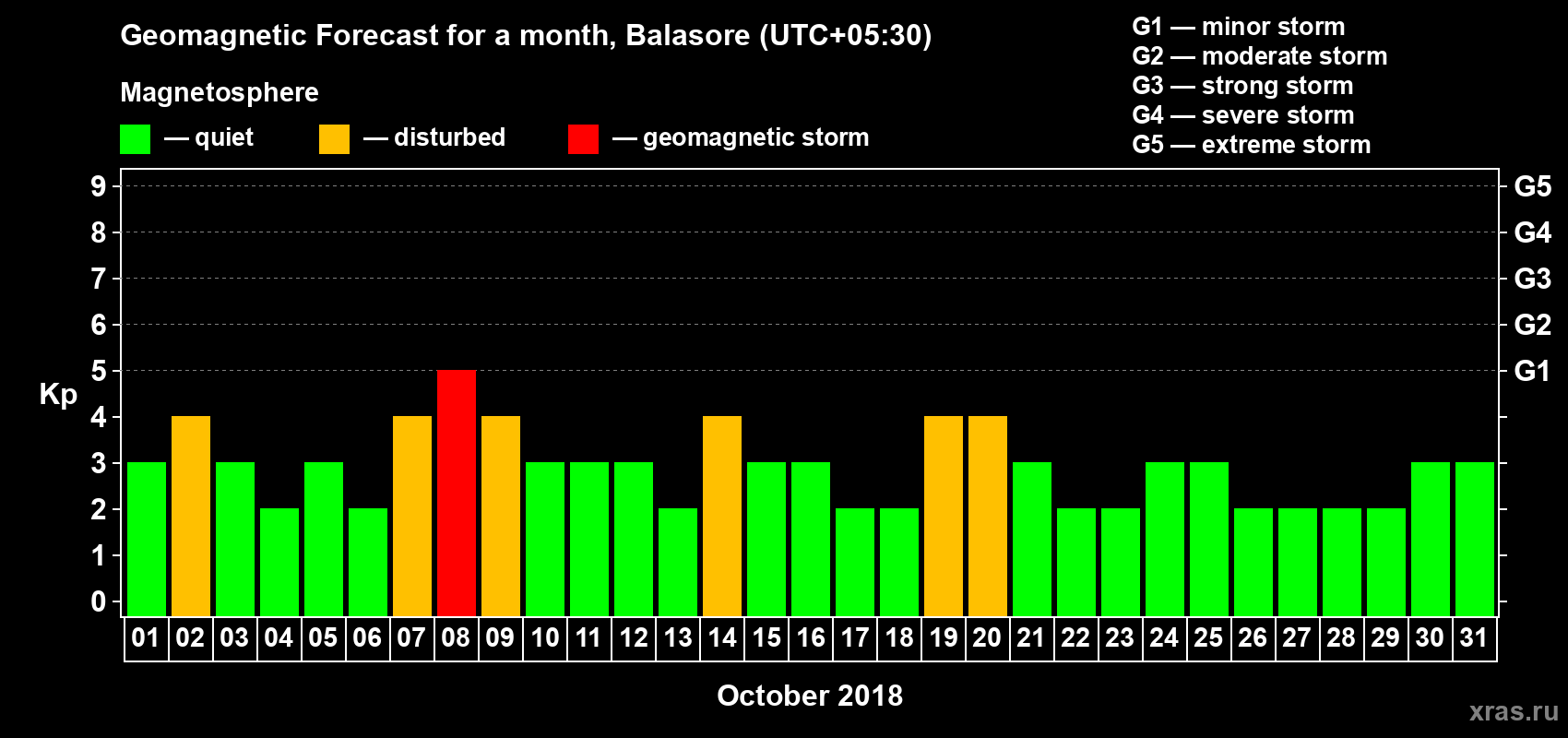 Geomagnetic Forecast for a month, Balasore (UTC+05:30)

Magnetosphere

— quiet — disturbed — geomagnetic storm

G1 — minor storm
G2 — moderate storm
G3 — strong storm
G4 — severe storm
G5 — extreme storm

Kp

9 8 7 6 5 4 3 2 1 0

G5 G4 G3 G2 G1

01 02 03 04 05 06 07 08 09 10 11 12 13 14 15 16 17 18 19 20 21 22 23 24 25 26 27 28 29 30 31

October 2018

xras.ru